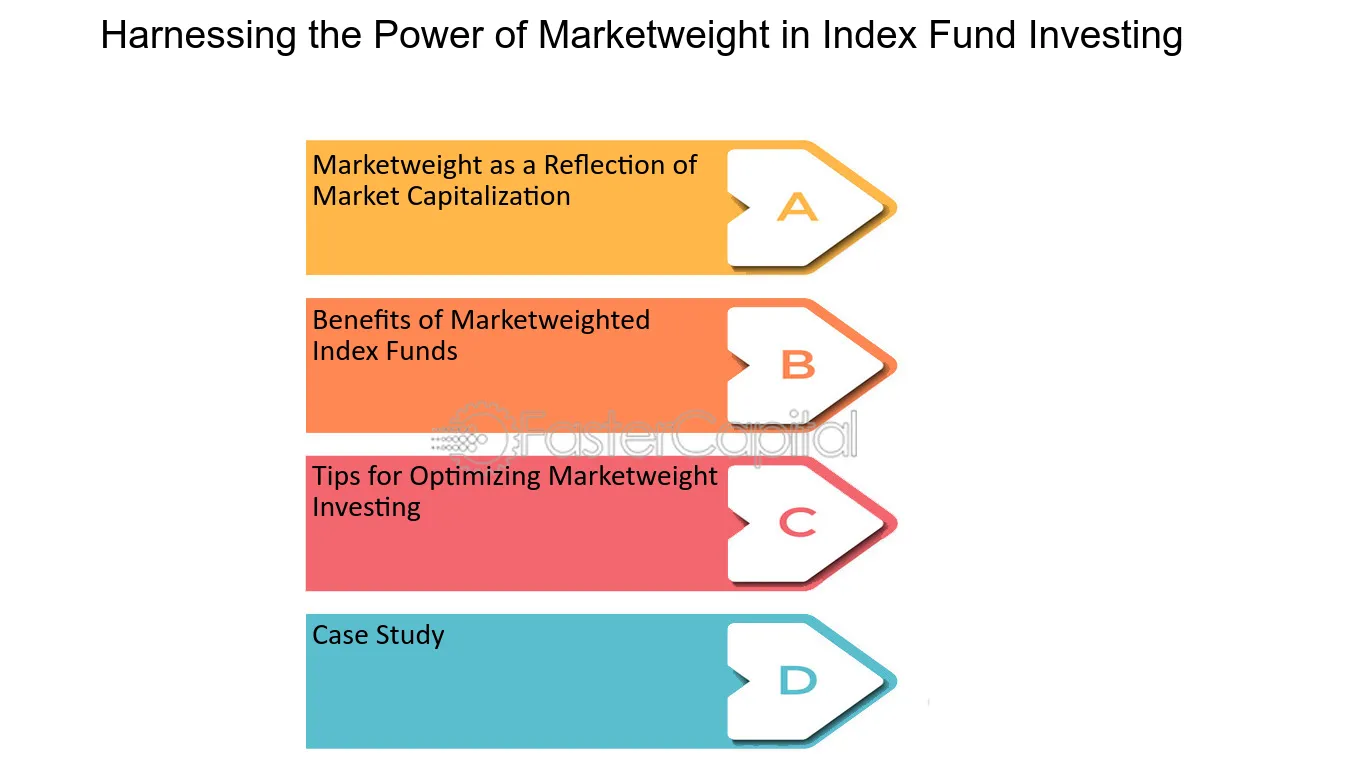 Harnessing the Power of Marketweight in Index Fund Investing

Marketweight as a Reflection of Market Capitalization

A

Benefits of Marketweighted Index Funds

B

Tips for Optimizing Marketweight Investing

C

Case Study

D

FasterCapital